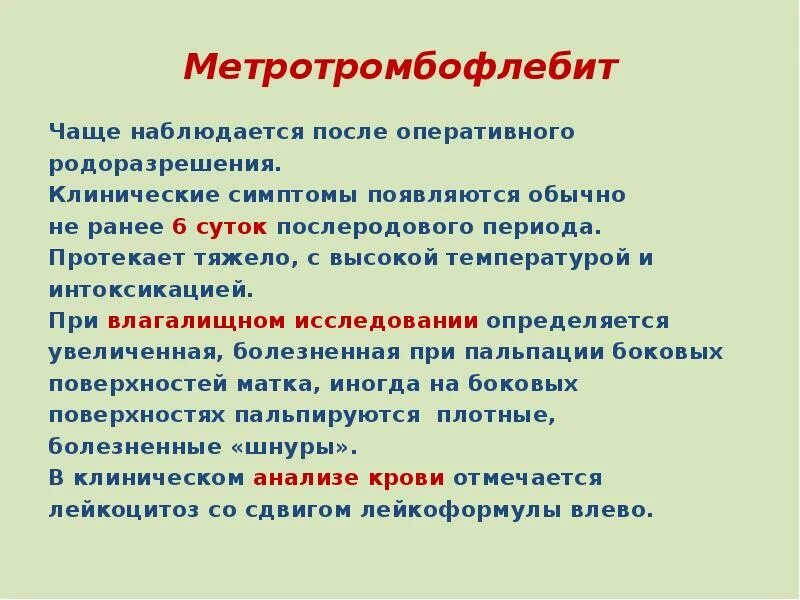 Метротромбофлебит

Чаще наблюдается после оперативного родоразрешения.
Клинические симптомы появляются обычно не ранее 6 суток послеродового периода.
Протекает тяжело, с высокой температурой и интоксикацией.
При влагалищном исследовании определяется увеличенная, болезненная при пальпации боковых поверхностей матка, иногда на боковых поверхностях пальпируются плотные, болезненные «шнуры».
В клиническом анализе крови отмечается лейкоцитоз со сдвигом лейкоформулы влево.